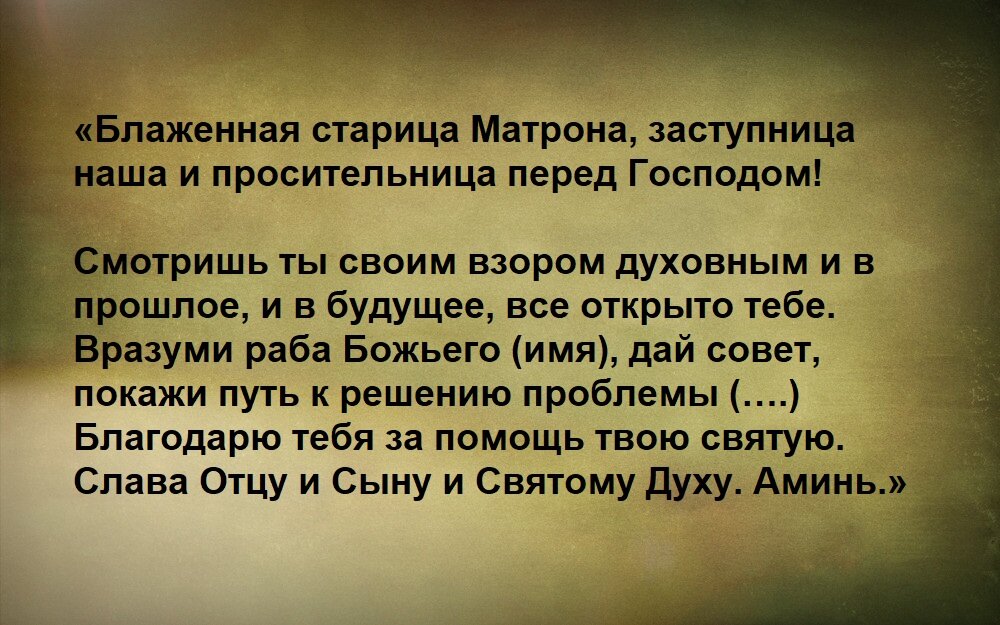 «Блаженная старица Матрона, заступница наша и просительница перед Господом!

Смотришь ты своим взором духовным и в прошлое, и в будущее, все открыто тебе. Вразуми раба Божьего (имя), дай совет, покажи путь к решению проблемы (….) Благодарю тебя за помощь твою святую. Слава Отцу и Сыну и Святому Духу. Аминь.»